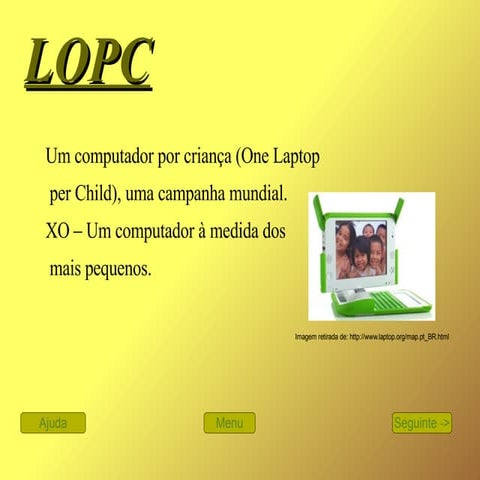 LOPC

Um computador por criança (One Laptop per Child), uma campanha mundial.

XO – Um computador à medida dos mais pequenos.

Imagem retirada de: http://www.laptop.org/map.pt_BR.html

Ajuda

Menu

Seguinte ->